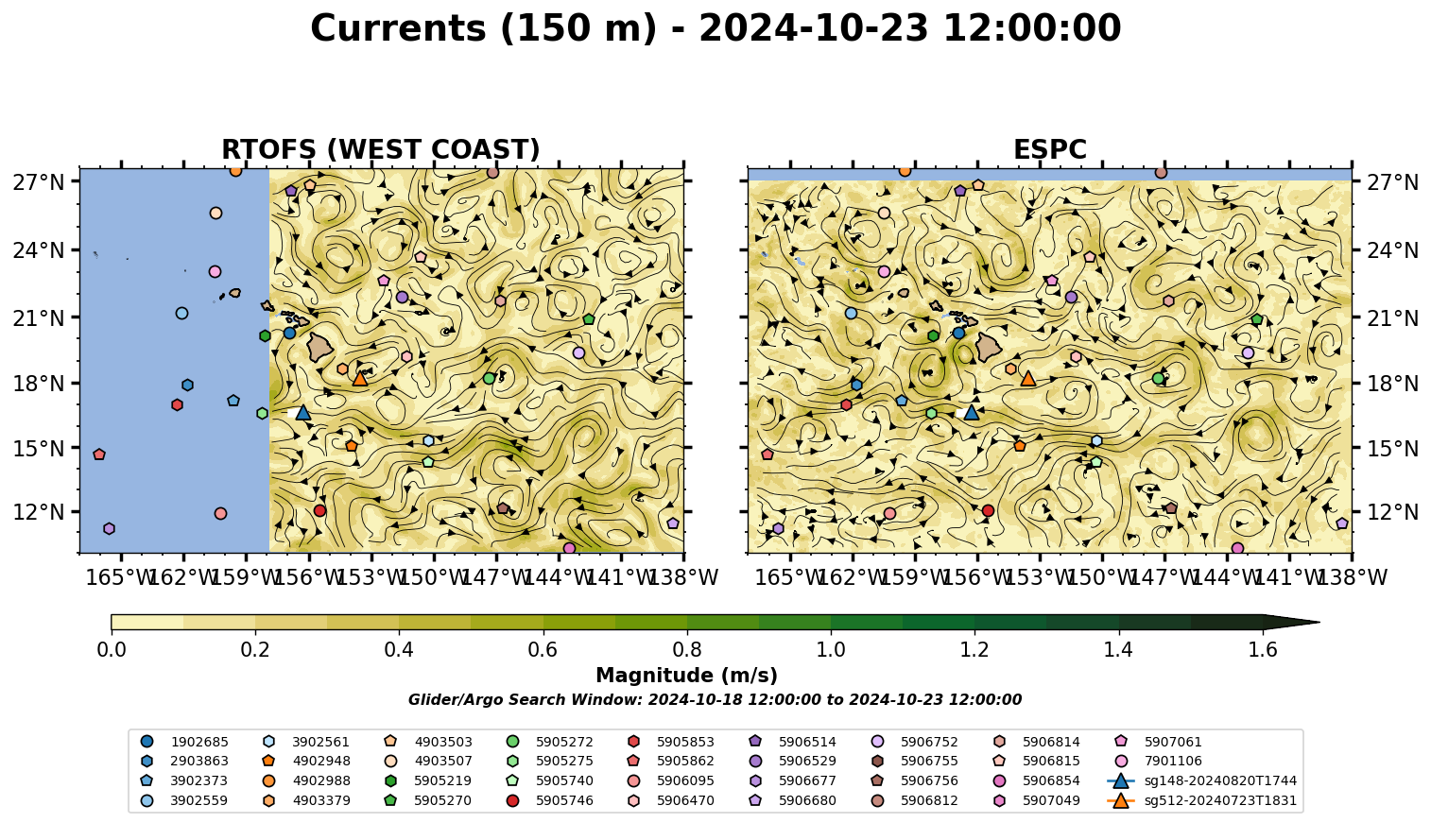 Currents (150 m) - 2024-10-23 12:00:00

RTOFS (WEST COAST)

27°N
24°N
21°N
18°N
15°N
12°N

165°W 162°W 159°W 156°W 153°W 150°W 147°W 144°W 141°W 138°W

ESPC

27°N
24°N
21°N
18°N
15°N
12°N

165°W 162°W 159°W 156°W 153°W 150°W 147°W 144°W 141°W 138°W

0.0 0.2 0.4 0.6 0.8 1.0 1.2 1.4 1.6
Magnitude (m/s)

Glider/Argo Search Window: 2024-10-18 12:00:00 to 2024-10-23 12:00:00

1902685
2903863
3902373
3902559
3902561
4902948
4902988
4903379
4903503
4903507
5905219
5905270
5905272
5905275
5905740
5905746
5905853
5905862
5906095
5906470
5906514
5906529
5906677
5906680
5906752
5906755
5906756
5906812
5906814
5906815
5906854
5907049
5907061
7901106
sg148-20240820T1744
sg512-20240723T1831